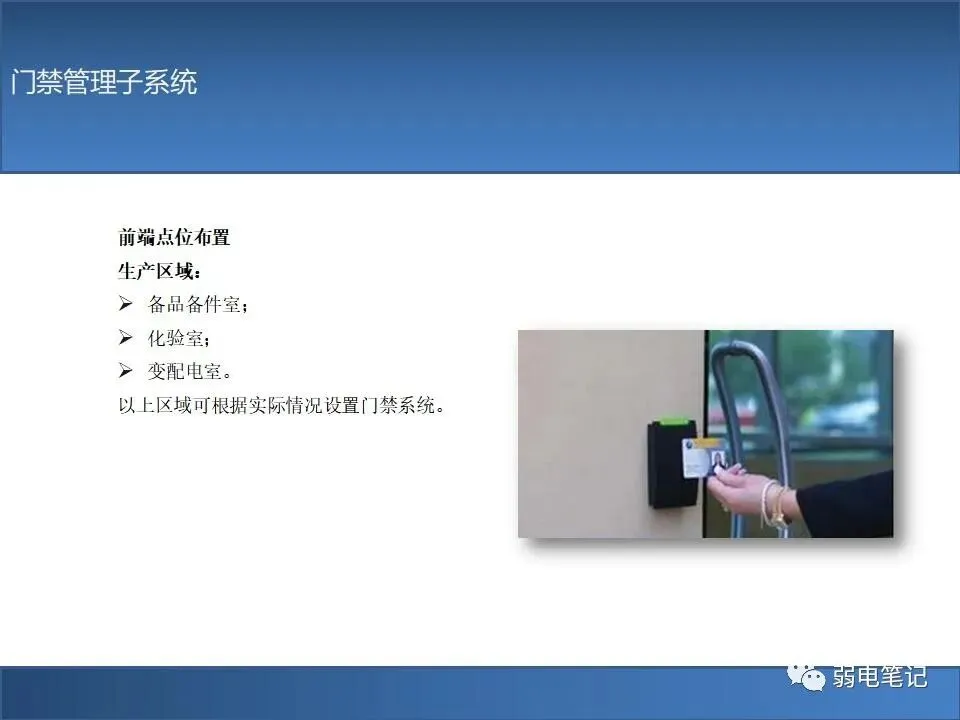 门禁管理子系统

前端点位布置
生产区域：
➢ 备品备件室；
➢ 化验室；
➢ 变配电室。
以上区域可根据实际情况设置门禁系统。

弱电笔记